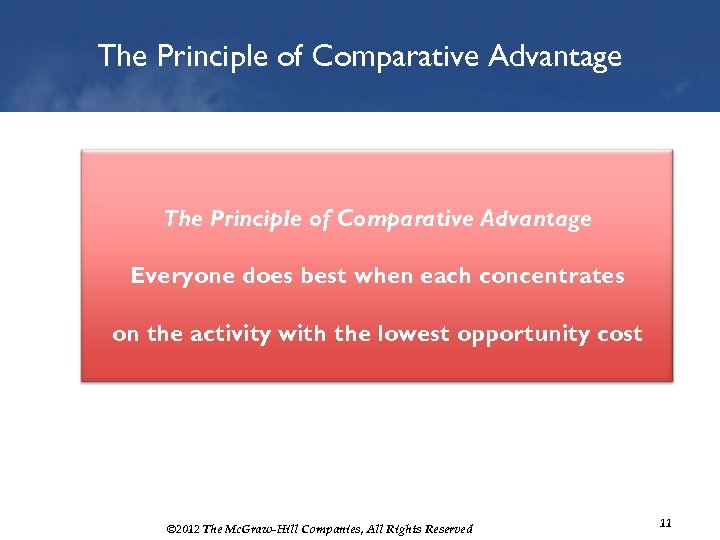 The Principle of Comparative Advantage

The Principle of Comparative Advantage

Everyone does best when each concentrates on the activity with the lowest opportunity cost

©2012 The McGraw-Hill Companies, All Rights Reserved

11